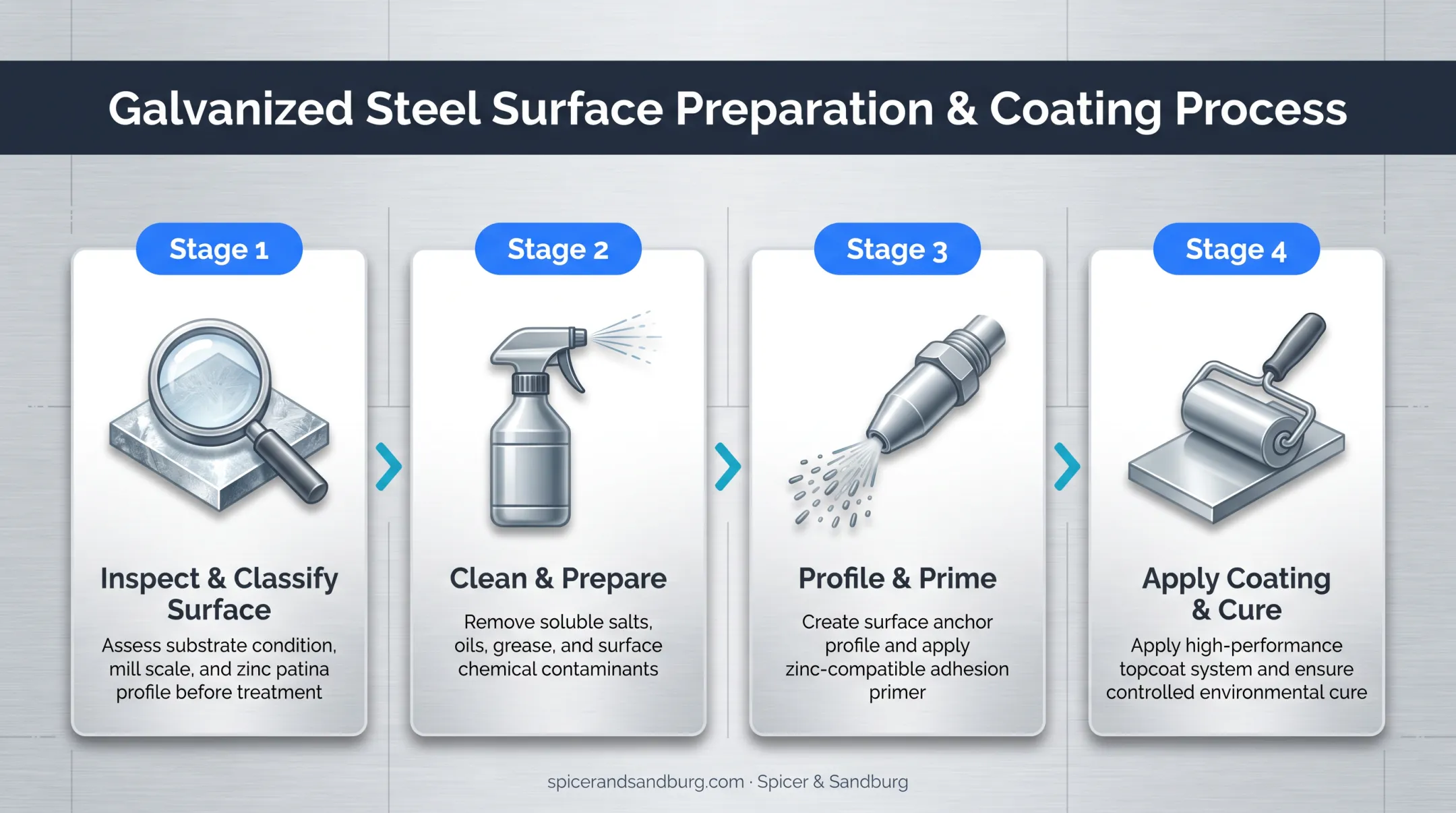 Galvanized Steel Surface Preparation & Coating Process

Stage 1

Inspect & Classify Surface

Assess substrate condition, mill scale, and zinc patina profile before treatment

Stage 2

Clean & Prepare

Remove soluble salts, oils, grease, and surface chemical contaminants

Stage 3

Profile & Prime

Create surface anchor profile and apply zinc-compatible adhesion primer

Stage 4

Apply Coating & Cure

Apply high-performance topcoat system and ensure controlled environmental cure

spicerandsandburg.com · Spicer & Sandburg